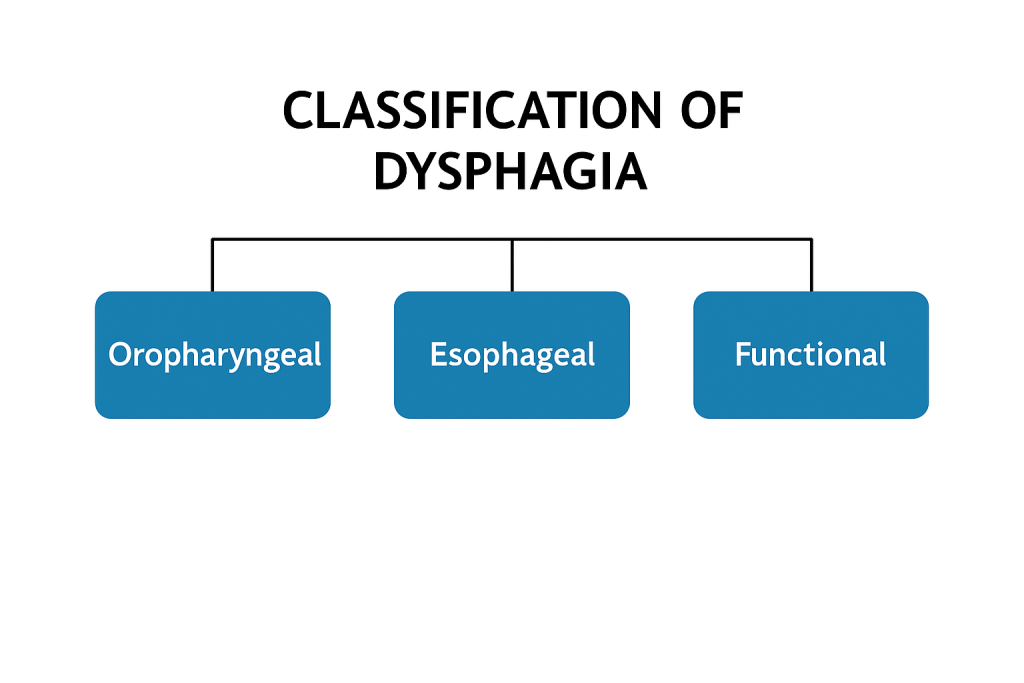 CLASSIFICATION OF DYSPHAGIA

Oropharyngeal

Esophageal

Functional